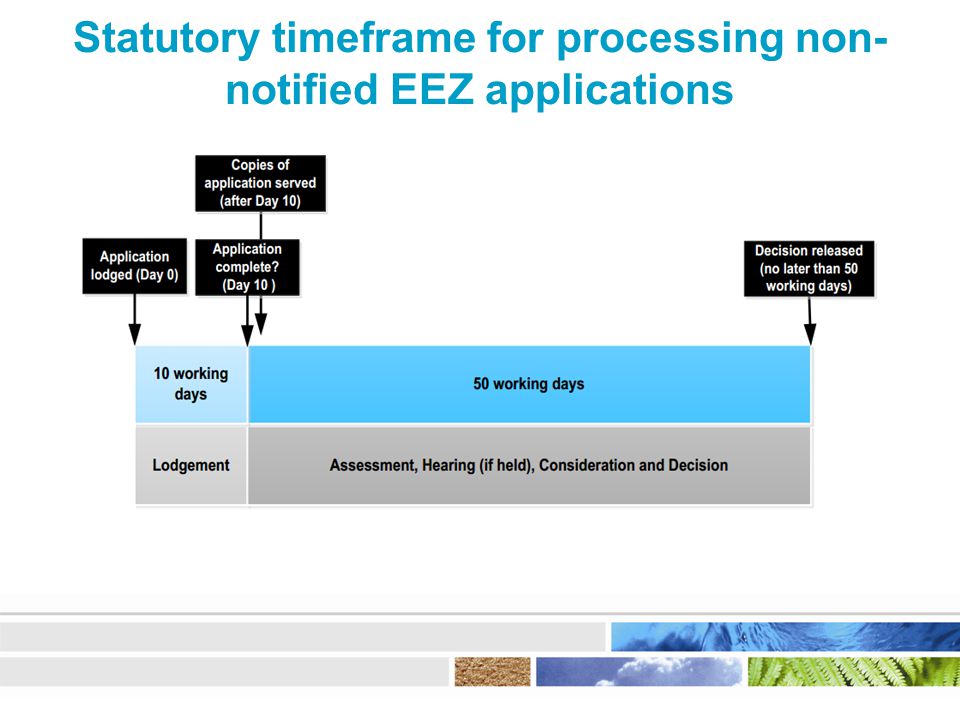 Statutory timeframe for processing non-notified EEZ applications

Copies of application served (after Day 10)

Application lodged (Day 0)

Application complete? (Day 10 )

Decision released (no later than 50 working days)

| 10 working days | 50 working days |
|---|---|
| Lodgement | Assessment, Hearing (if held), Consideration and Decision |